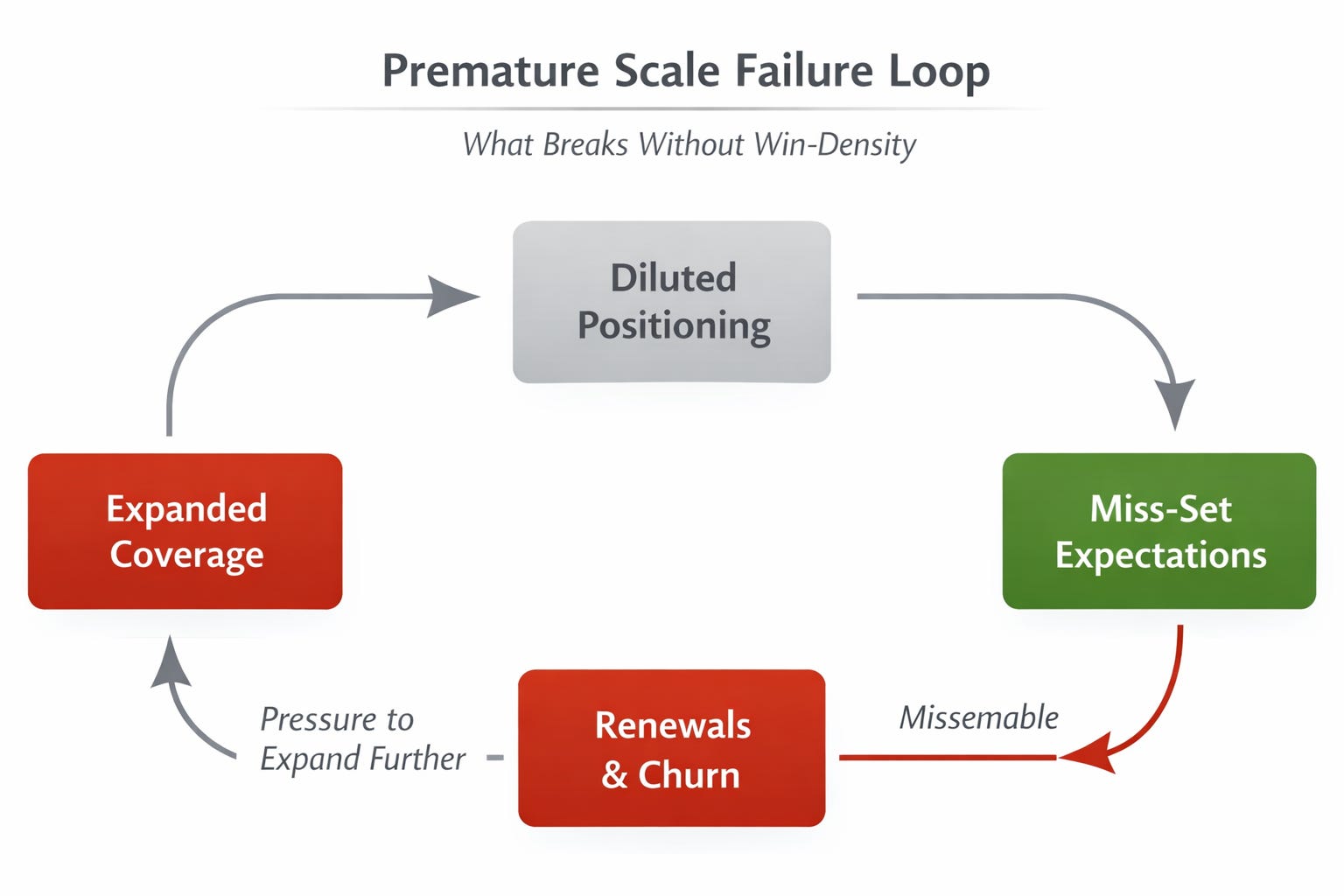 Premature Scale Failure Loop

What Breaks Without Win-Density

Diluted Positioning

Miss-Set Expectations

Missemable

Renewals & Churn

Pressure to Expand Further

Expanded Coverage